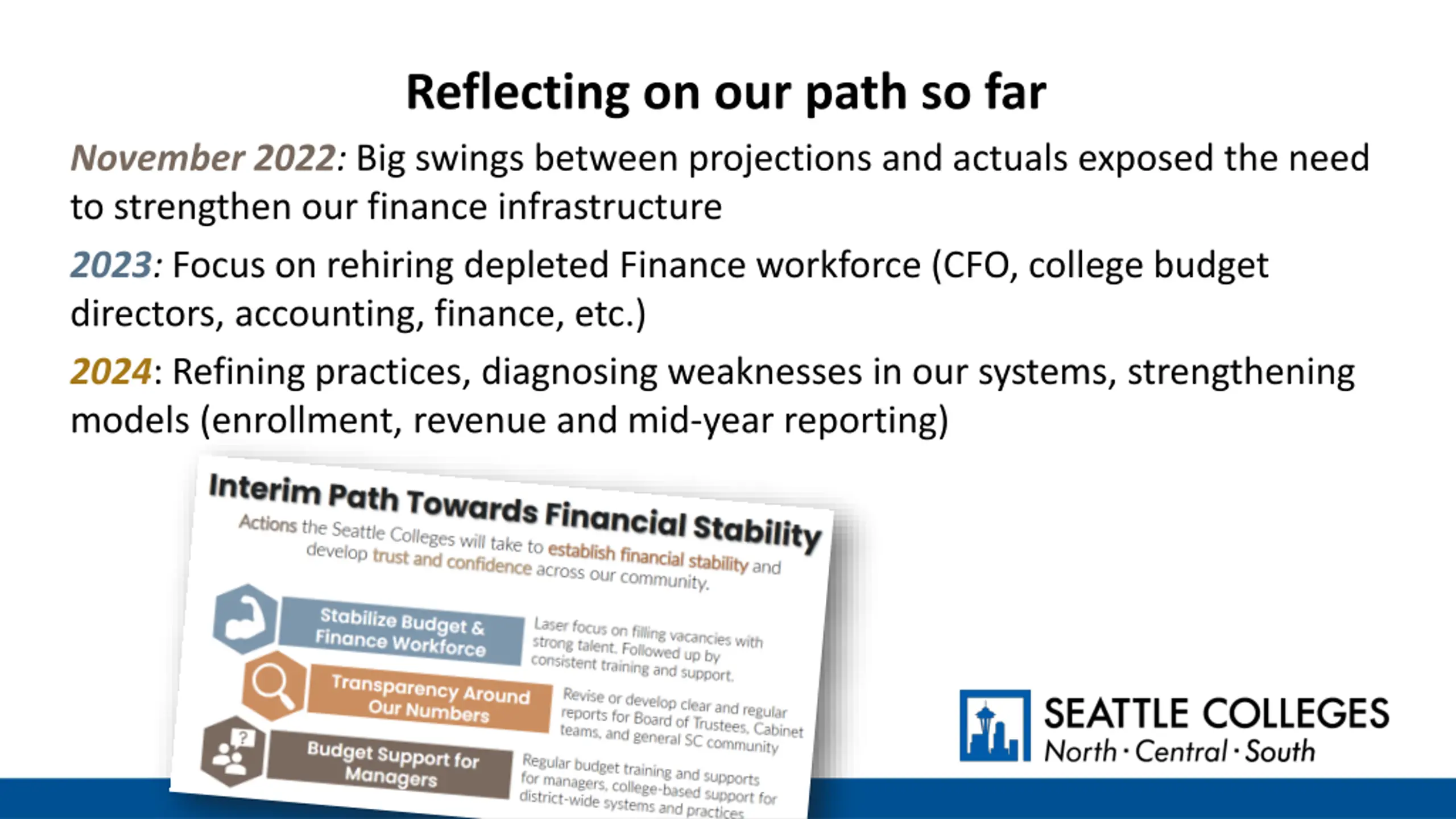 Reflecting on our path so far

November 2022: Big swings between projections and actuals exposed the need to strengthen our finance infrastructure

2023: Focus on rehiring depleted Finance workforce (CFO, college budget directors, accounting, finance, etc.)

2024: Refining practices, diagnosing weaknesses in our systems, strengthening models (enrollment, revenue and mid-year reporting)

Interim Path Towards Financial Stability

Actions the Seattle Colleges will take to establish financial stability and develop trust and confidence across our community.

Stabilize Budget & Finance Workforce

Laser focus on filling vacancies with strong talent. Followed up by consistent training and support.

Transparency Around Our Numbers

Revise or develop clear and regular reports for Board of Trustees, Cabinet teams, and general SC community

Budget Support for Managers

Regular budget training and supports for managers, college-based support for district-wide systems and practices

SEATTLE COLLEGES
North · Central · South